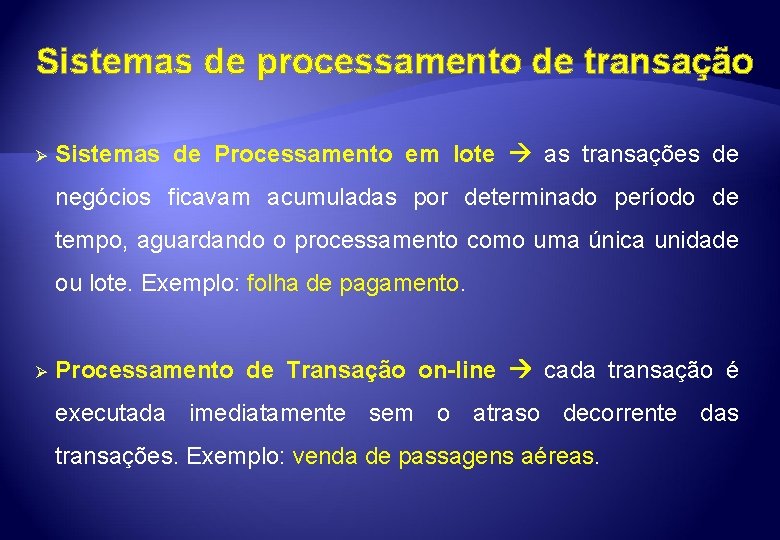 Sistemas de processamento de transação

➢ Sistemas de Processamento em lote → as transações de negócios ficavam acumuladas por determinado período de tempo, aguardando o processamento como uma única unidade ou lote. Exemplo: folha de pagamento.

➢ Processamento de Transação on-line → cada transação é executada imediatamente sem o atraso decorrente das transações. Exemplo: venda de passagens aéreas.